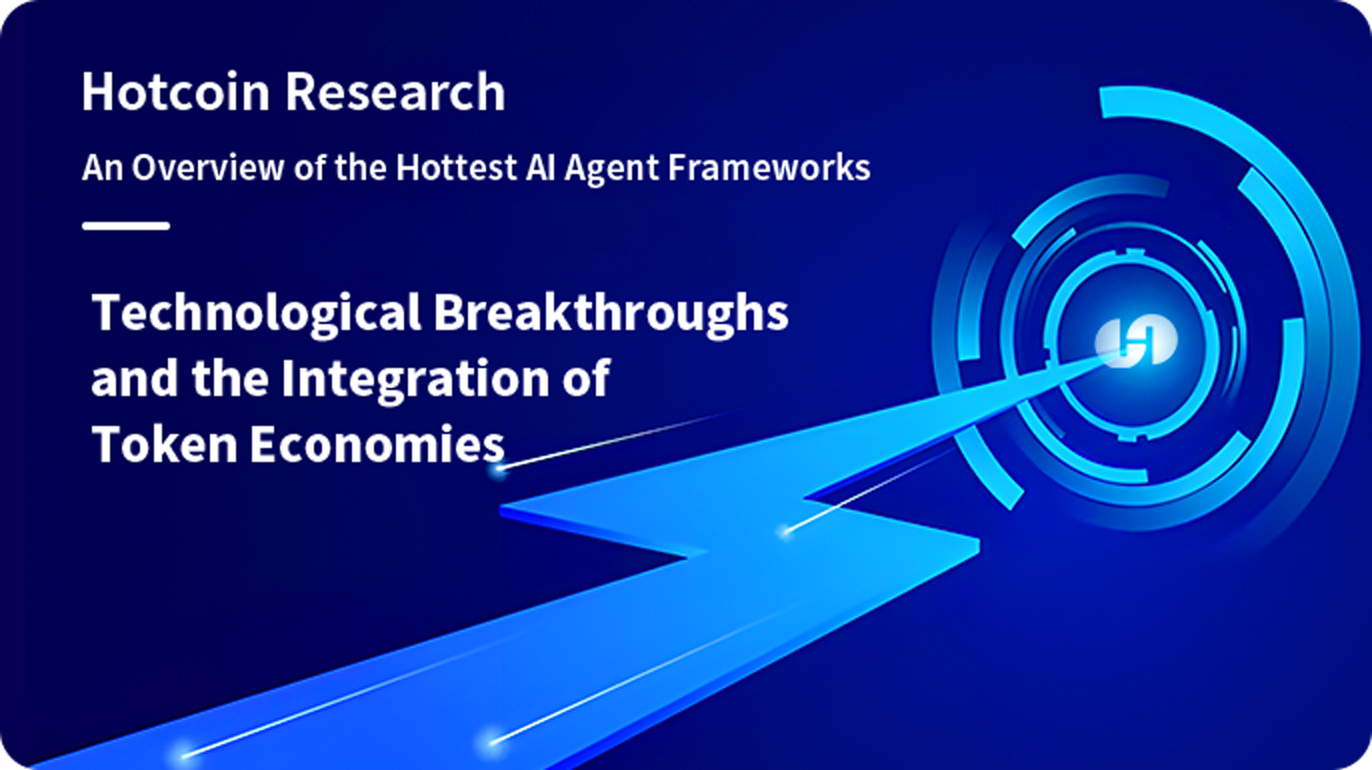 Hotcoin Research

An Overview of the Hottest AI Agent Frameworks

Technological Breakthroughs and the Integration of Token Economies